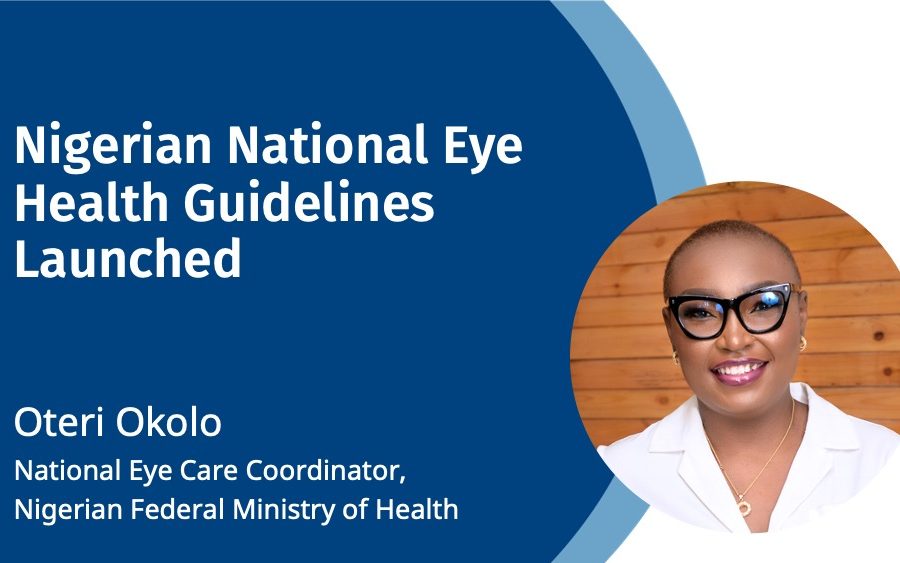 Nigerian National Eye Health Guidelines Launched

Oteri Okolo

National Eye Care Coordinator, Nigerian Federal Ministry of Health